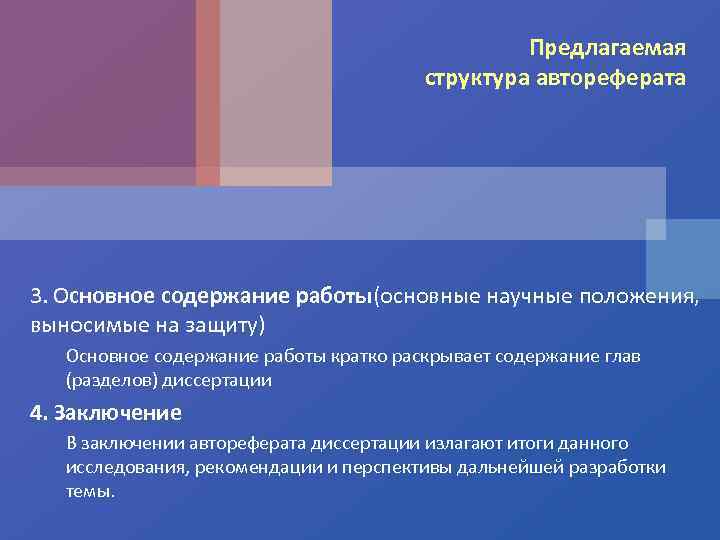 Предлагаемая
структура автореферата

3. Основное содержание работы(основные научные положения, выносимые на защиту)

Основное содержание работы кратко раскрывает содержание глав (разделов) диссертации

4. Заключение

В заключении автореферата диссертации излагают итоги данного исследования, рекомендации и перспективы дальнейшей разработки темы.